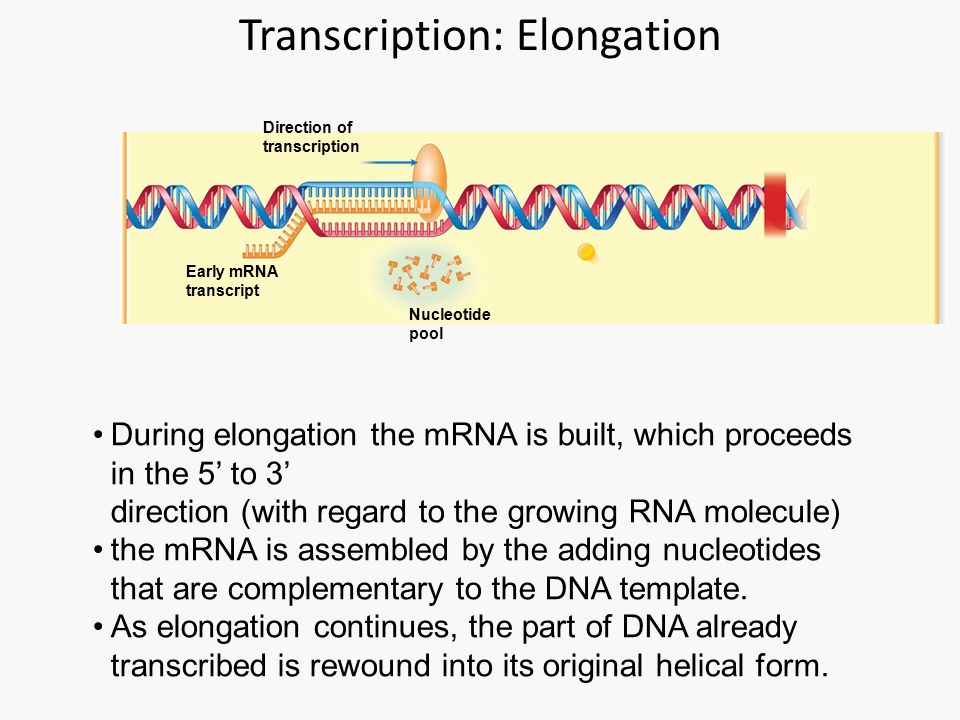 Transcription: Elongation

Direction of transcription

Early mRNA transcript

Nucleotide pool

• During elongation the mRNA is built, which proceeds in the 5’ to 3’
direction (with regard to the growing RNA molecule)
• the mRNA is assembled by the adding nucleotides that are complementary to the DNA template.
• As elongation continues, the part of DNA already transcribed is rewound into its original helical form.